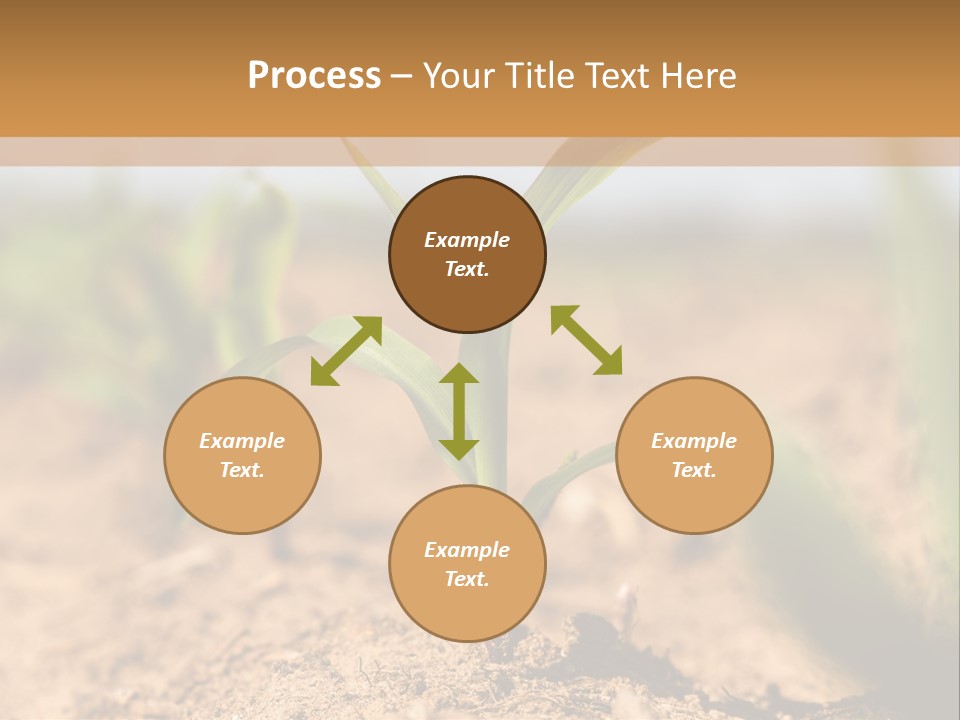 Process – Your Title Text Here

Example Text.

Example Text.

Example Text.

Example Text.